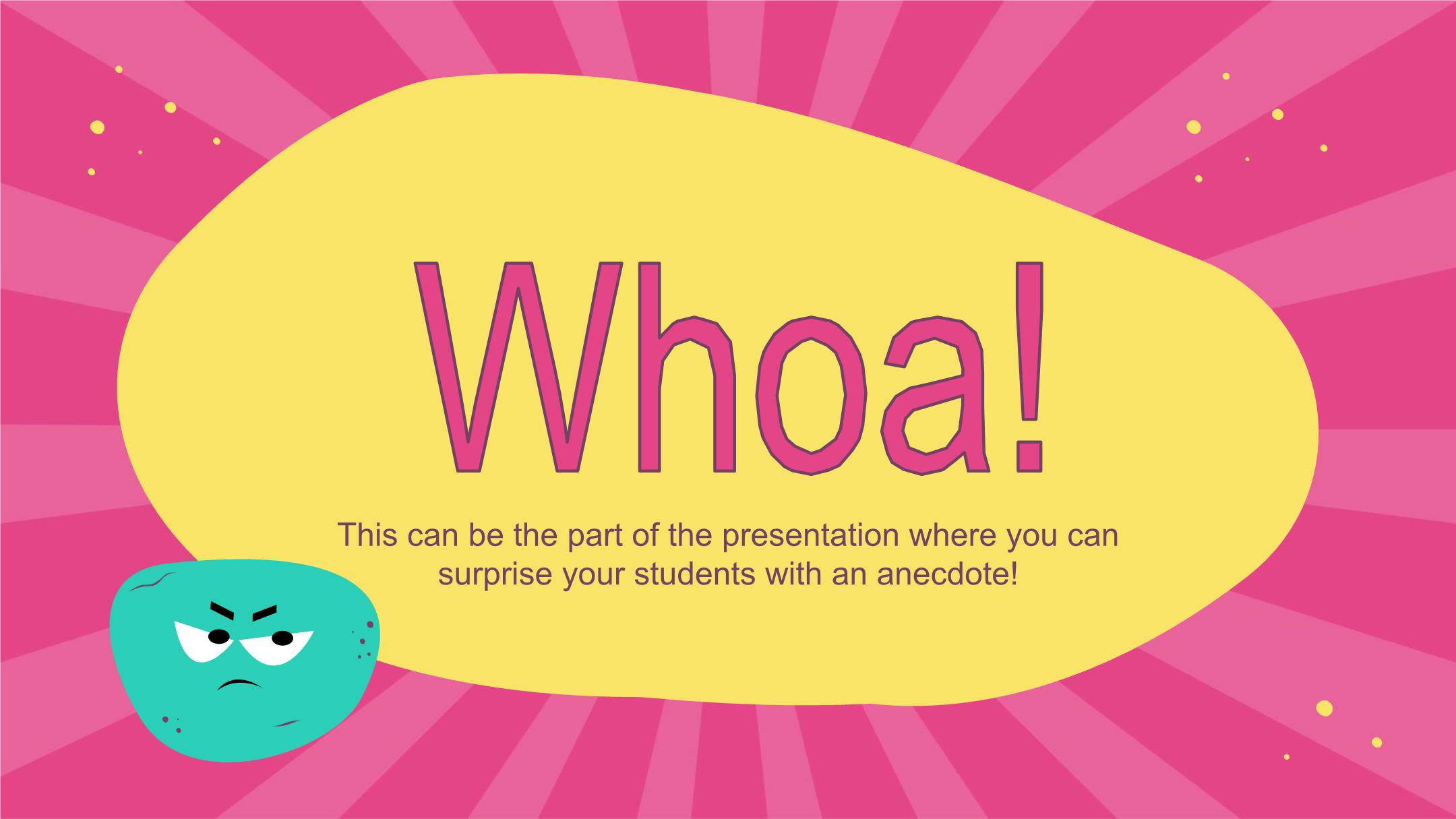 Whoa!

This can be the part of the presentation where you can surprise your students with an anecdote!